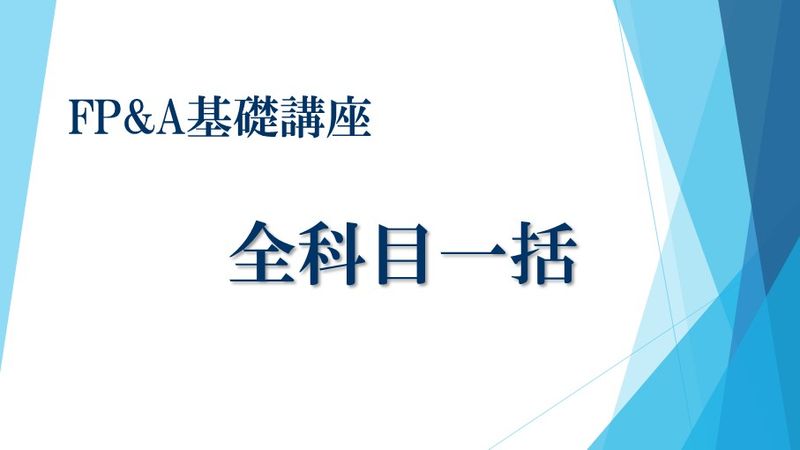 FP&A基礎講座

全科目一括